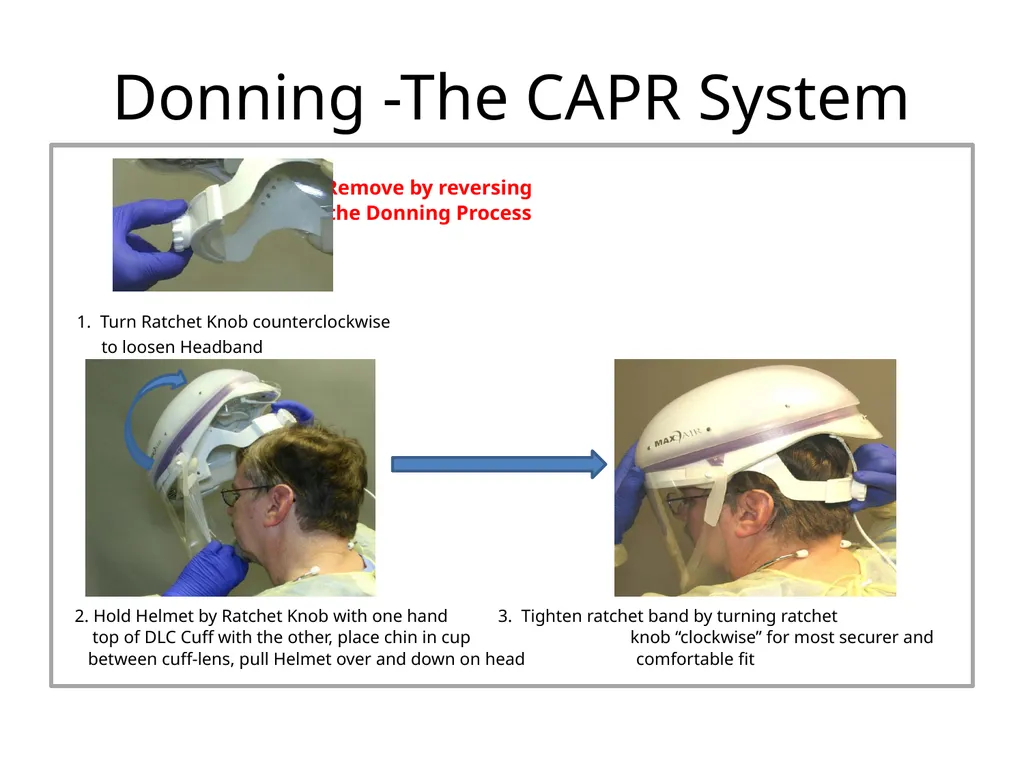 Donning -The CAPR System

Remove by reversing the Donning Process

1. Turn Ratchet Knob counterclockwise to loosen Headband

MAXAIR

2. Hold Helmet by Ratchet Knob with one hand top of DLC Cuff with the other, place chin in cup between cuff-lens, pull Helmet over and down on head

3. Tighten ratchet band by turning ratchet knob “clockwise” for most securer and comfortable fit